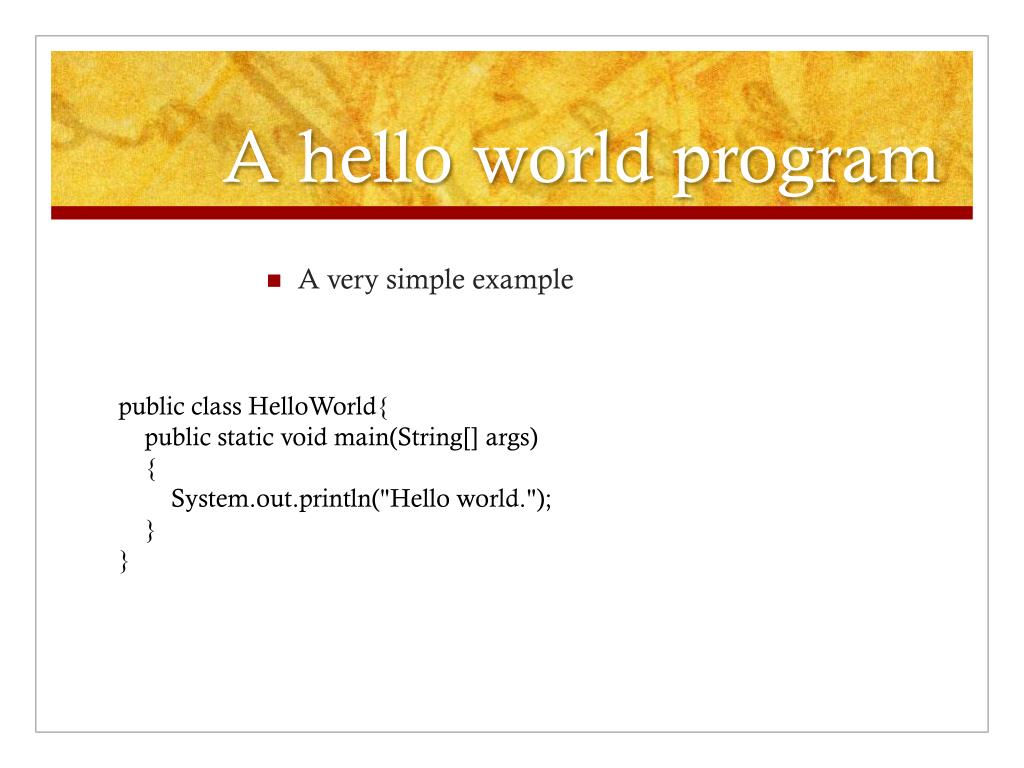 A hello world program

A very simple example

public class HelloWorld{
  public static void main(String[] args)
  {
    System.out.println("Hello world.");
  }
}